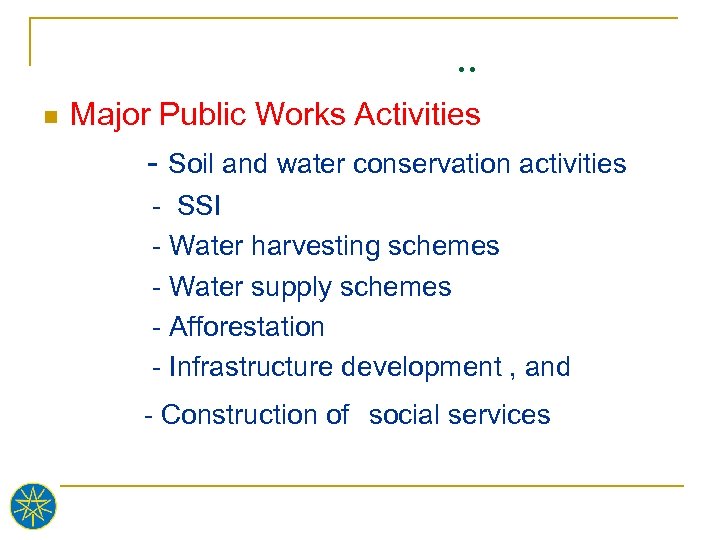 ..

Major Public Works Activities

- Soil and water conservation activities
- SSI
- Water harvesting schemes
- Water supply schemes
- Afforestation
- Infrastructure development , and
- Construction of social services